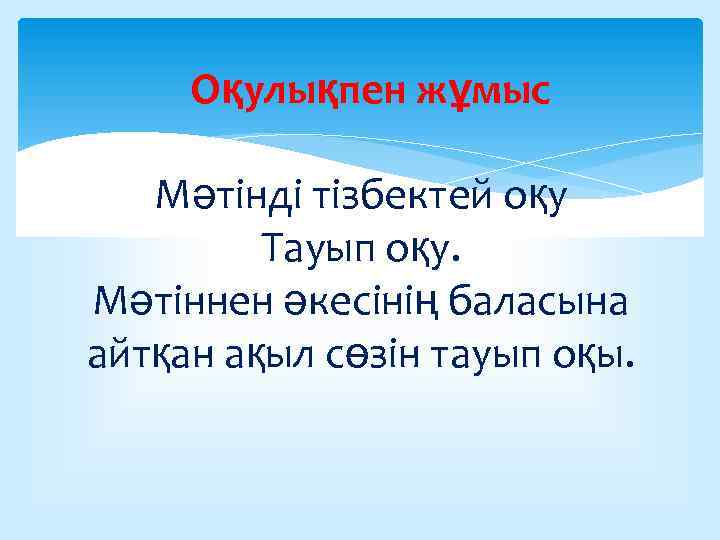 Оқулықпен жұмыс

Мәтінді тізбектей оқу
Тауып оқу.
Мәтіннен әкесінің баласына айтқан ақыл сөзін тауып оқы.